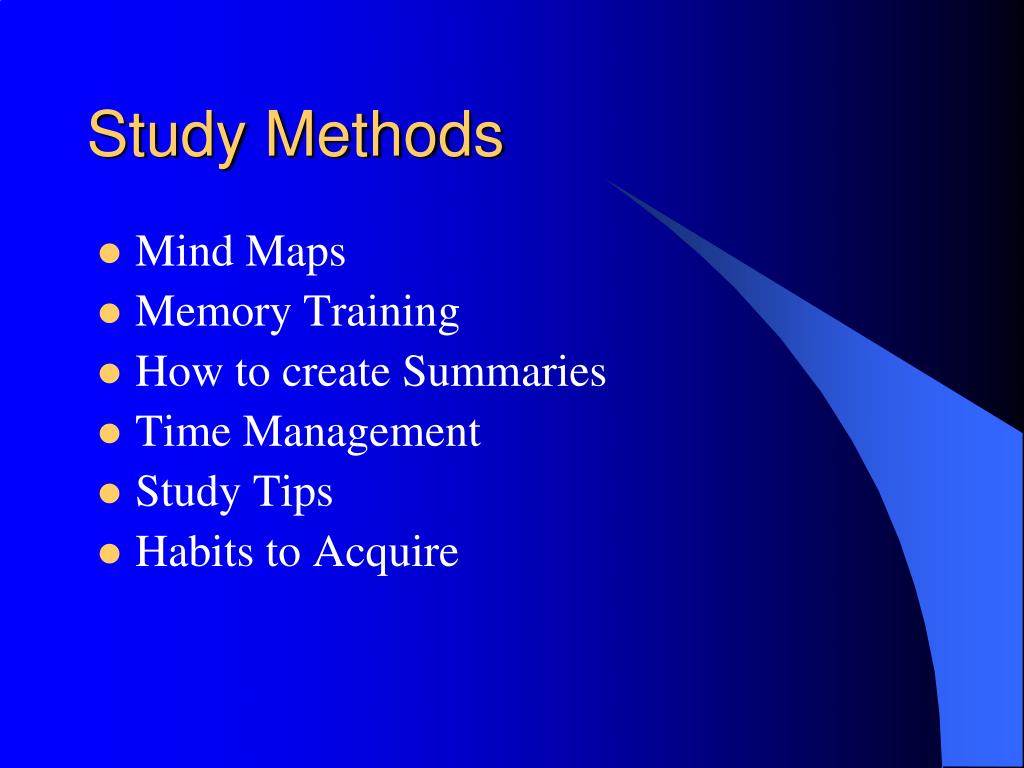 Study Methods

- Mind Maps
- Memory Training
- How to create Summaries
- Time Management
- Study Tips
- Habits to Acquire